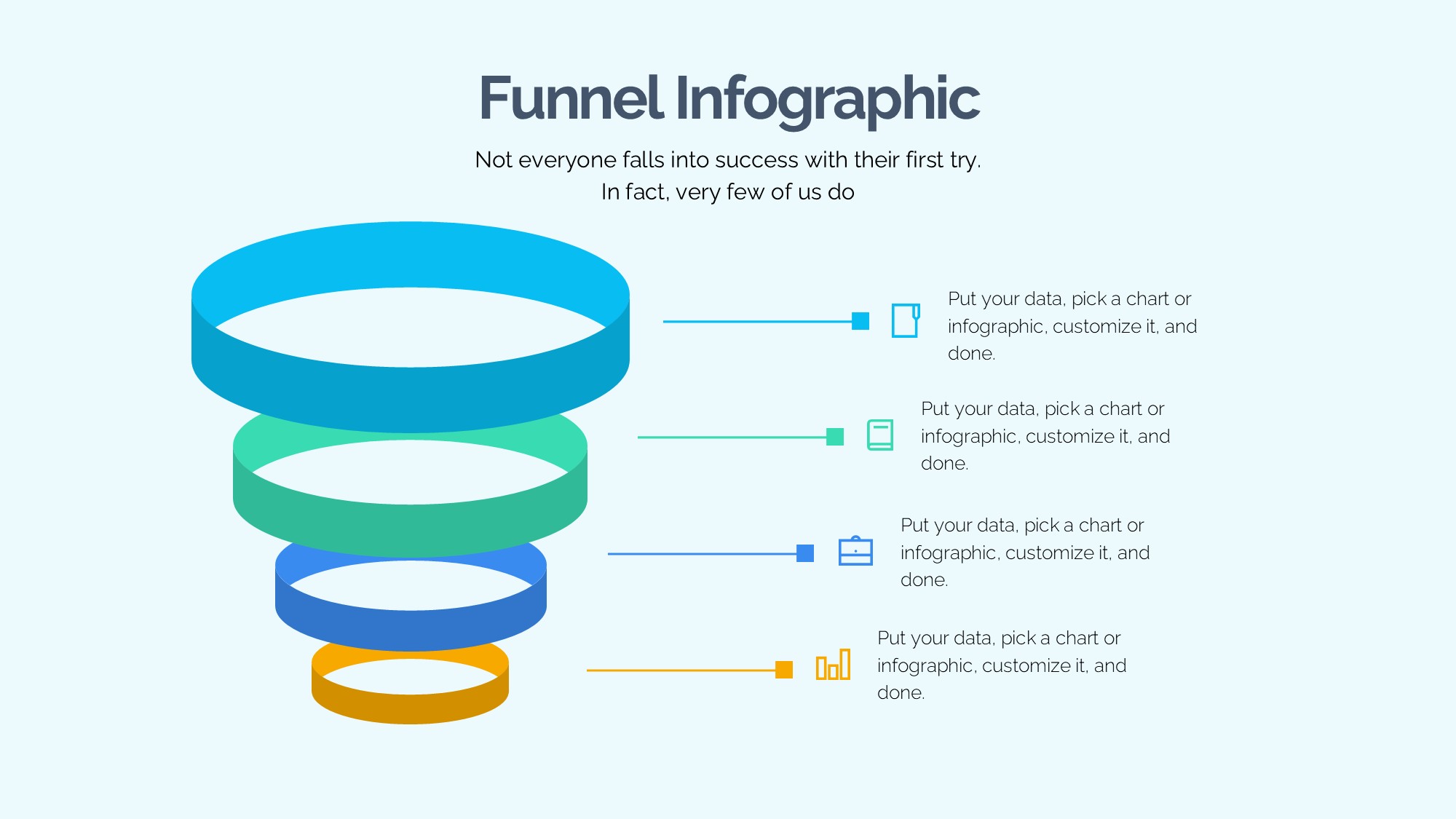 Funnel Infographic

Not everyone falls into success with their first try. In fact, very few of us do

Put your data, pick a chart or infographic, customize it, and done.

Put your data, pick a chart or infographic, customize it, and done.

Put your data, pick a chart or infographic, customize it, and done.

Put your data, pick a chart or infographic, customize it, and done.